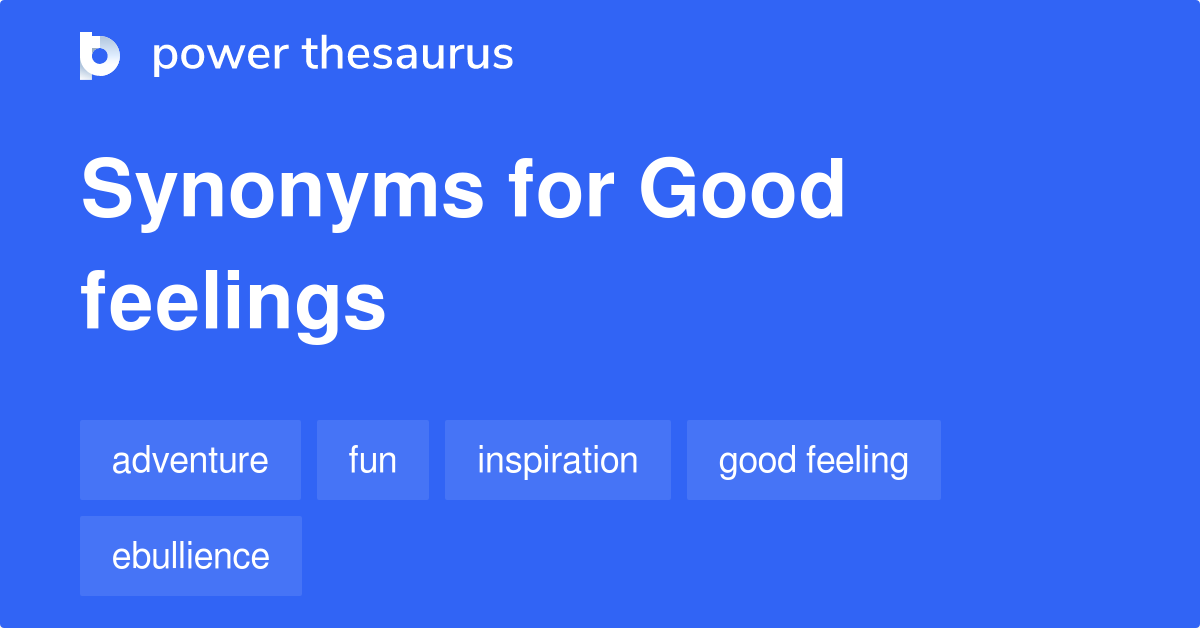 power thesaurus

Synonyms for Good feelings

adventure

fun

inspiration

good feeling

ebullience